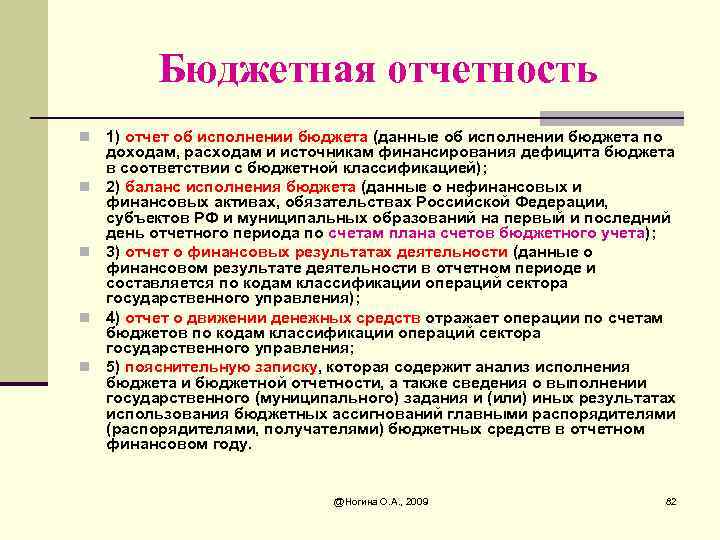 Бюджетная отчетность

1) отчет об исполнении бюджета (данные об исполнении бюджета по доходам, расходам и источникам финансирования дефицита бюджета в соответствии с бюджетной классификацией);

2) баланс исполнения бюджета (данные о нефинансовых и финансовых активах, обязательствах Российской Федерации, субъектов РФ и муниципальных образований на первый и последний день отчетного периода по счетам плана счетов бюджетного учета);

3) отчет о финансовых результатах деятельности (данные о финансовом результате деятельности в отчетном периоде и составляется по кодам классификации операций сектора государственного управления);

4) отчет о движении денежных средств отражает операции по счетам бюджетов по кодам классификации операций сектора государственного управления;

5) пояснительную записку, которая содержит анализ исполнения бюджета и бюджетной отчетности, а также сведения о выполнении государственного (муниципального) задания и (или) иных результатах использования бюджетных ассигнований главными распорядителями (распорядителями, получателями) бюджетных средств в отчетном финансовом году.

@Ногина О.А., 2009

82